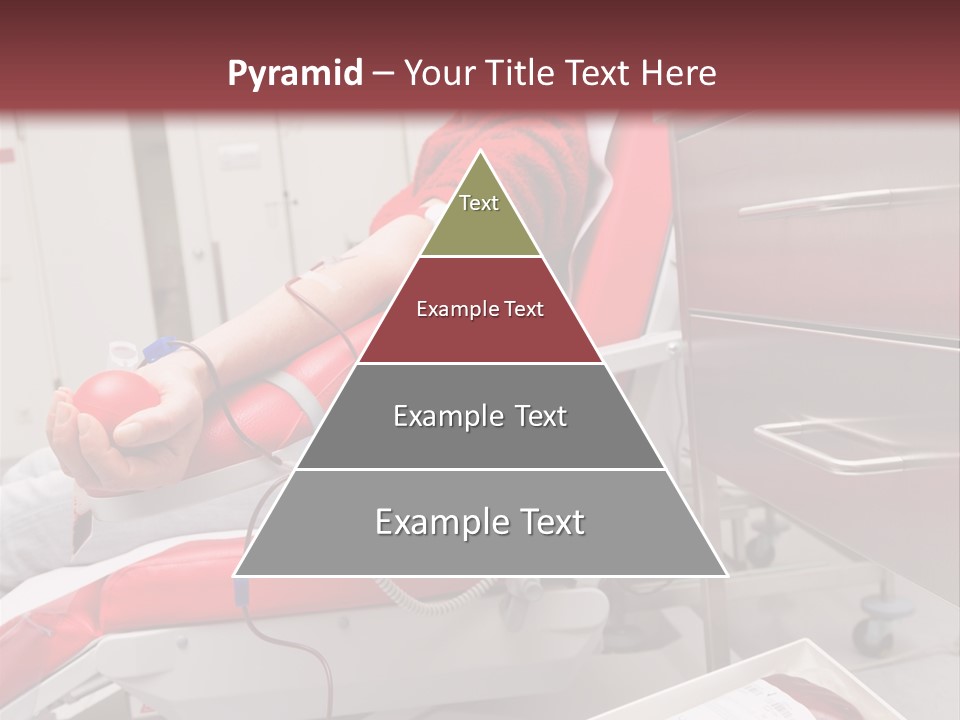 Pyramid – Your Title Text Here

Text

Example Text

Example Text

Example Text